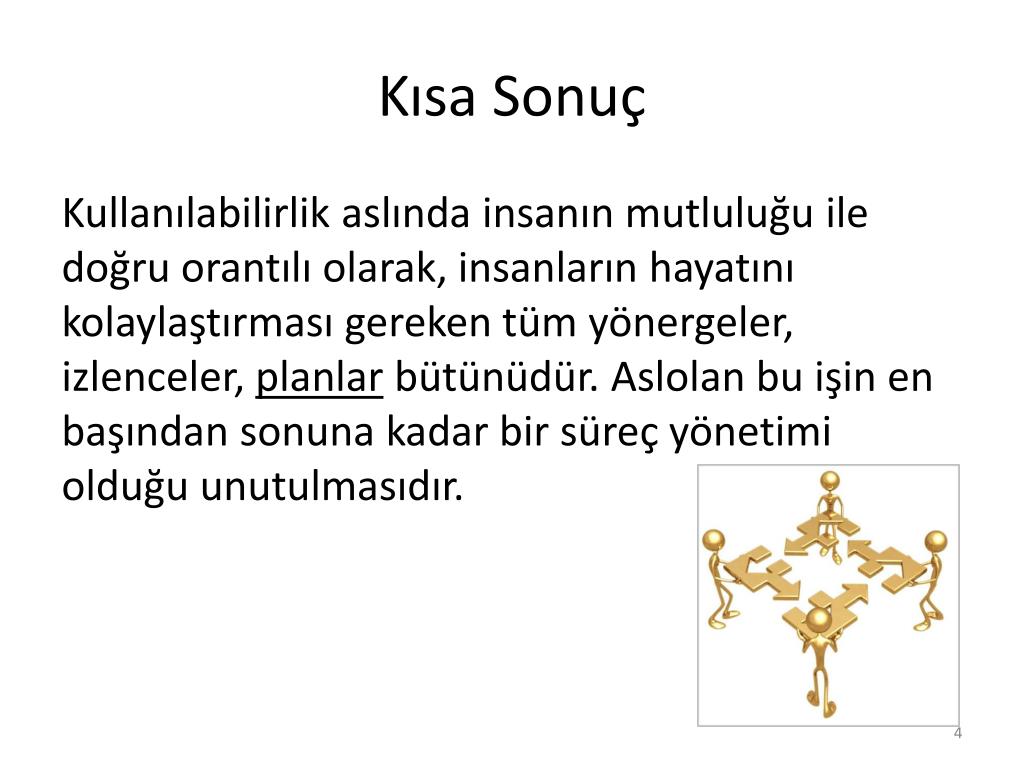 Kısa Sonuç

Kullanılabilirlik aslında insanın mutluluğu ile doğru orantılı olarak, insanların hayatını kolaylaştırması gereken tüm yönergeler, izlenceler, planlar bütünüdür. Aslolan bu işin en başından sonuna kadar bir süreç yönetimi olduğu unutulmasıdır.

4